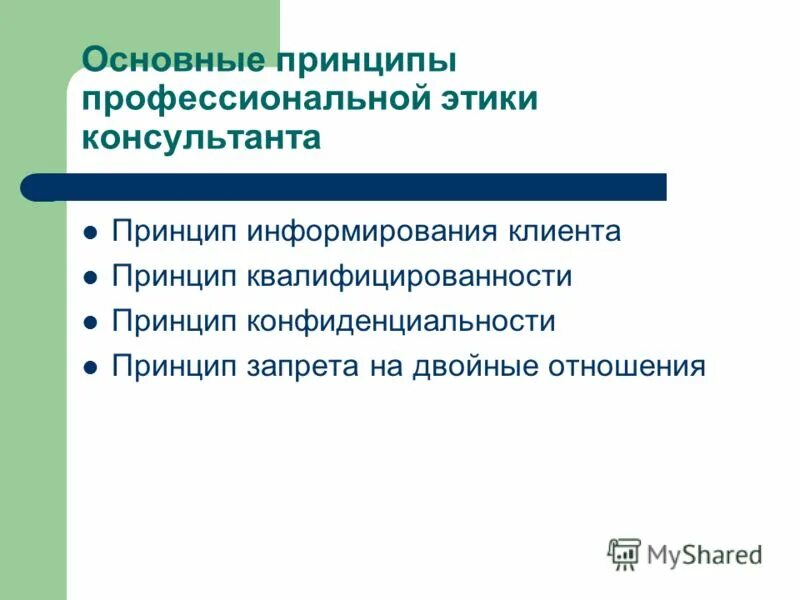 Основные принципы профессиональной этики консультанта

- Принцип информирования клиента
- Принцип квалифицированности
- Принцип конфиденциальности
- Принцип запрета на двойные отношения

MyShared